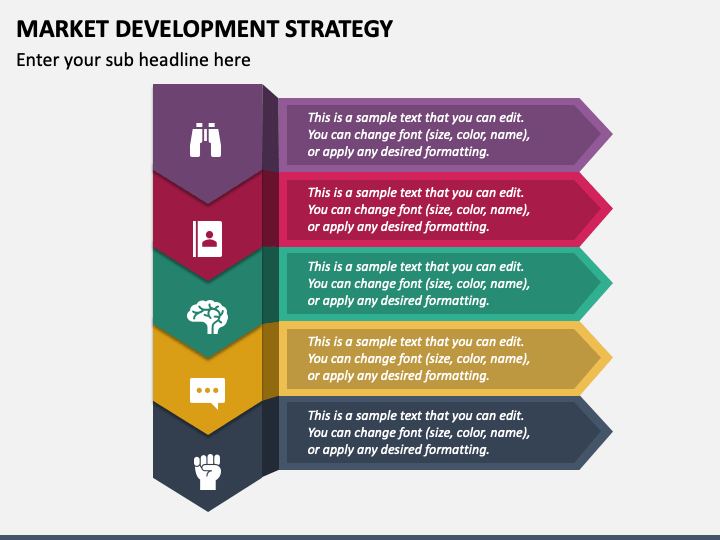 MARKET DEVELOPMENT STRATEGY

Enter your sub headline here

This is a sample text that you can edit. You can change font (size, color, name), or apply any desired formatting.

This is a sample text that you can edit. You can change font (size, color, name), or apply any desired formatting.

This is a sample text that you can edit. You can change font (size, color, name), or apply any desired formatting.

This is a sample text that you can edit. You can change font (size, color, name), or apply any desired formatting.

This is a sample text that you can edit. You can change font (size, color, name), or apply any desired formatting.